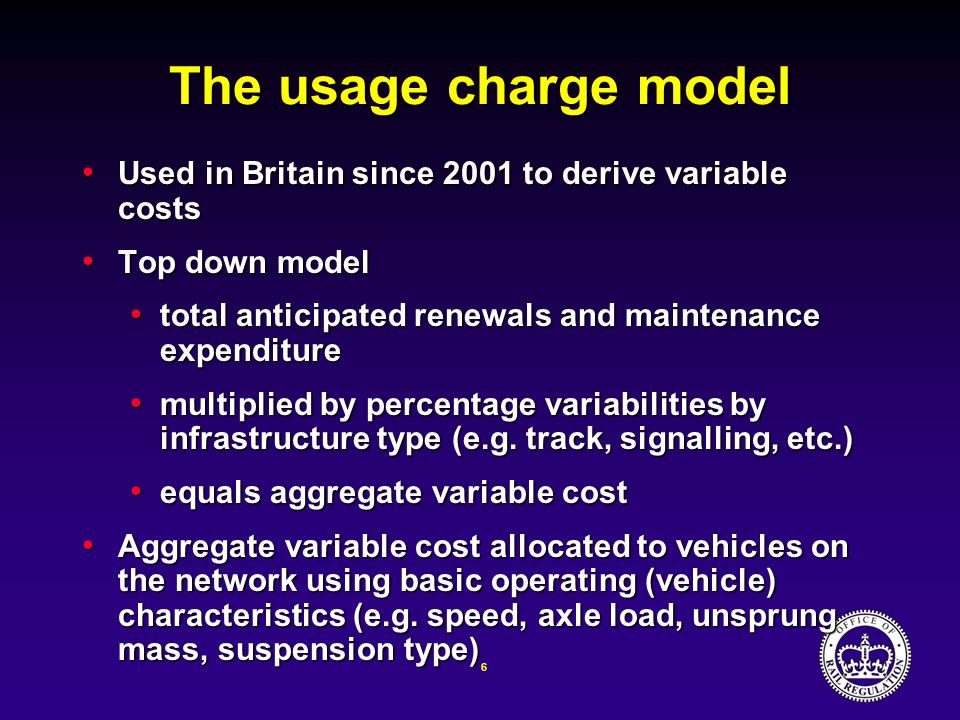 The usage charge model

• Used in Britain since 2001 to derive variable costs

• Top down model

• total anticipated renewals and maintenance expenditure

• multiplied by percentage variabilities by infrastructure type (e.g. track, signalling, etc.)

• equals aggregate variable cost

• Aggregate variable cost allocated to vehicles on the network using basic operating (vehicle) characteristics (e.g. speed, axle load, unsprung mass, suspension type)

6

OFFICE OF RAIL REGULATION